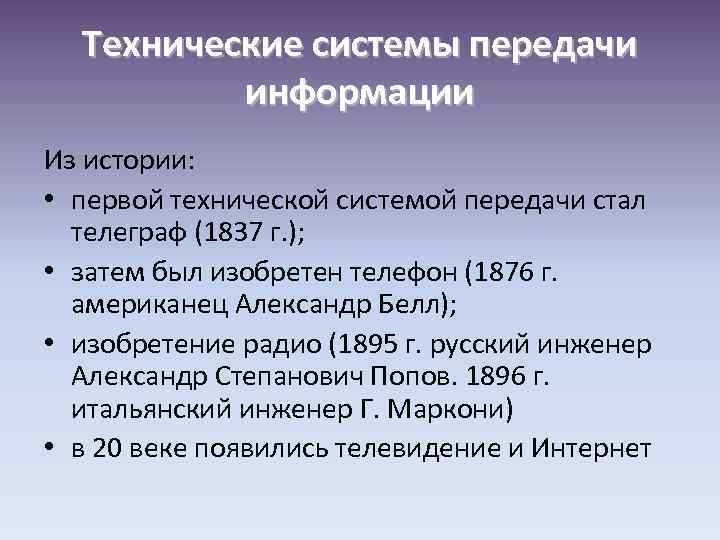 Технические системы передачи информации

Из истории:

• первой технической системой передачи стал телеграф (1837 г.);
• затем был изобретен телефон (1876 г. американец Александр Белл);
• изобретение радио (1895 г. русский инженер Александр Степанович Попов. 1896 г. итальянский инженер Г. Маркони)
• в 20 веке появились телевидение и Интернет